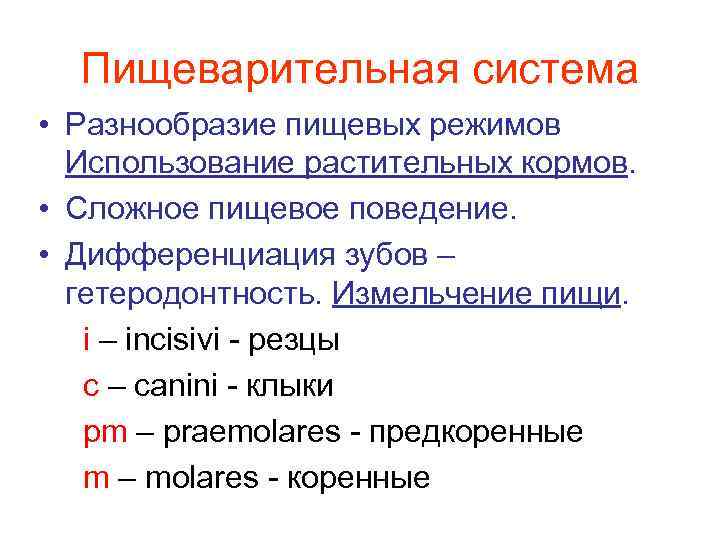 Пищеварительная система

• Разнообразие пищевых режимов Использование растительных кормов.

• Сложное пищевое поведение.

• Дифференциация зубов – гетеродонтность. Измельчение пищи.

i – incisivi - резцы

c – canini - клыки

pm – praemolares - предкоренные

m – molares - коренные